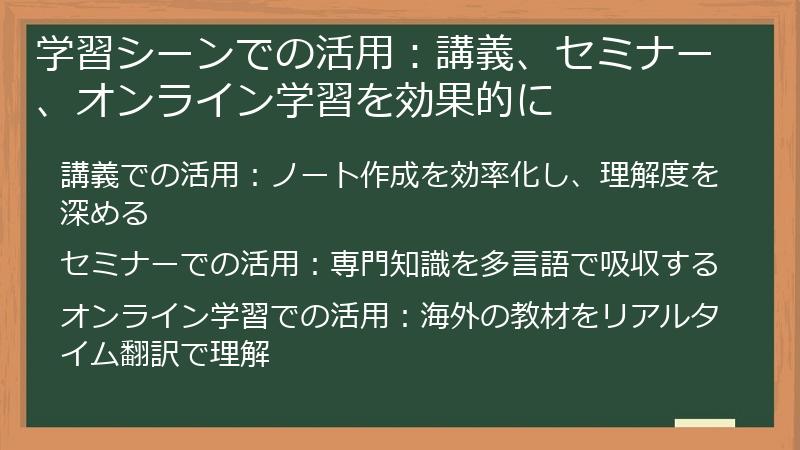 学習シーンでの活用：講義、セミナー、オンライン学習を効果的に

講義での活用：ノート作成を効率化し、理解度を深める

セミナーでの活用：専門知識を多言語で吸収する

オンライン学習での活用：海外の教材をリアルタイム翻訳で理解